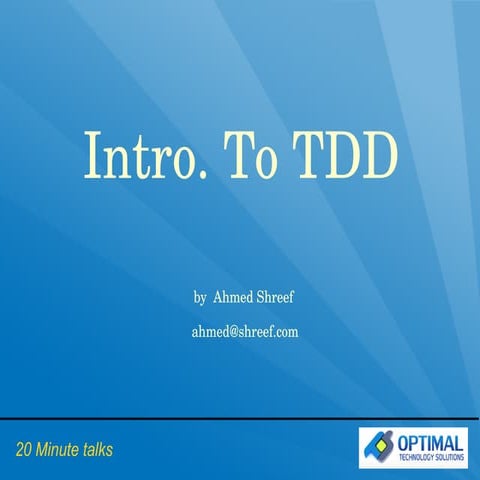 Intro. To TDD

by Ahmed Shreef

ahmed@shreef.com

20 Minute talks

OPTIMAL
TECHNOLOGY SOLUTIONS